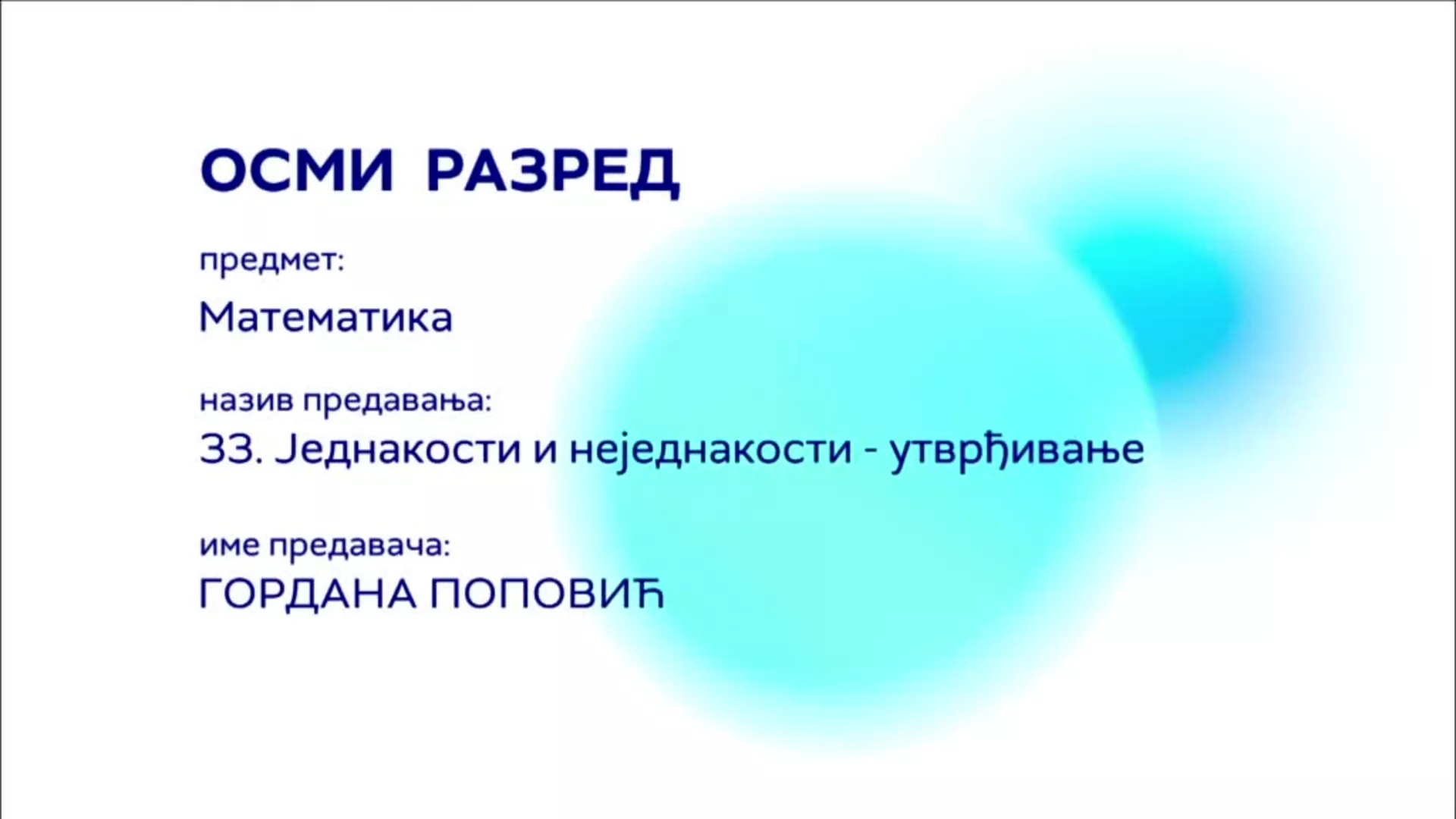 ОСМИ РАЗРЕД

предмет:

Математика

назив предавања:

33. Једнакости и неједнакости - утврђивање

име предавача:

ГОРДАНА ПОПОВИЋ